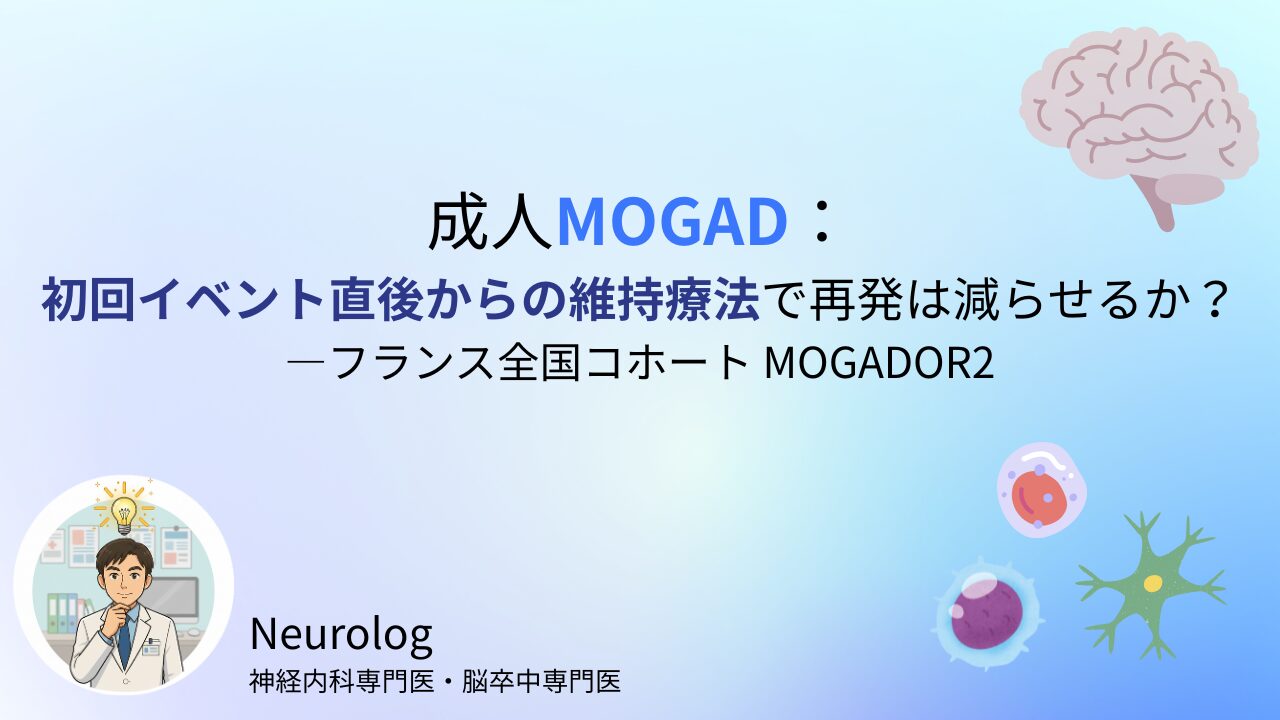 成人MOGAD：

初回イベント直後からの維持療法で再発は減らせるか？

―フランス全国コホート MOGADOR2

Neurolog

神経内科専門医・脳卒中専門医